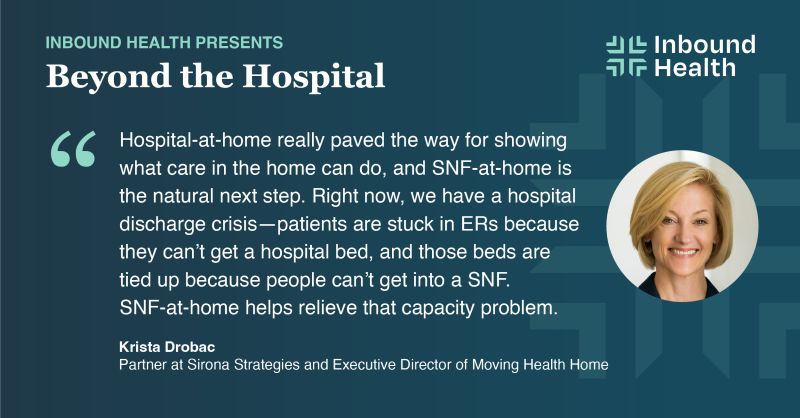 INBOUND HEALTH PRESENTS

Beyond the Hospital

Inbound Health

“ Hospital-at-home really paved the way for showing what care in the home can do, and SNF-at-home is the natural next step. Right now, we have a hospital discharge crisis—patients are stuck in ERs because they can’t get a hospital bed, and those beds are tied up because people can’t get into a SNF. SNF-at-home helps relieve that capacity problem.

Krista Drobac
Partner at Sirona Strategies and Executive Director of Moving Health Home